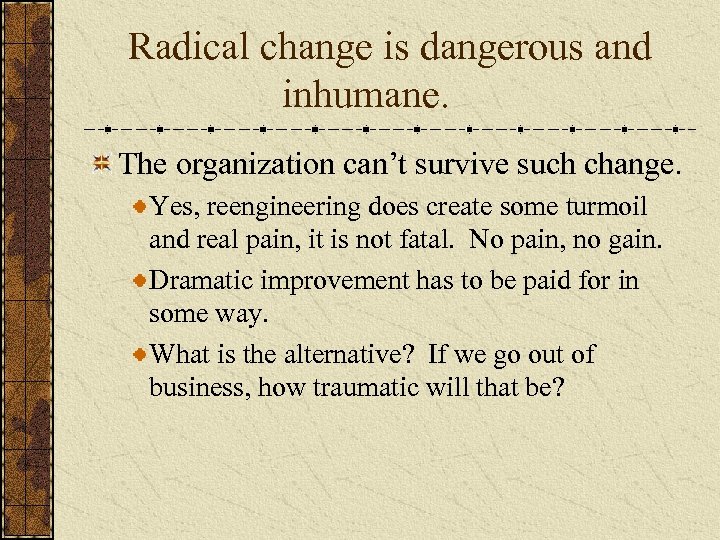 Radical change is dangerous and inhumane.

The organization can’t survive such change.

Yes, reengineering does create some turmoil and real pain, it is not fatal. No pain, no gain.

Dramatic improvement has to be paid for in some way.

What is the alternative? If we go out of business, how traumatic will that be?